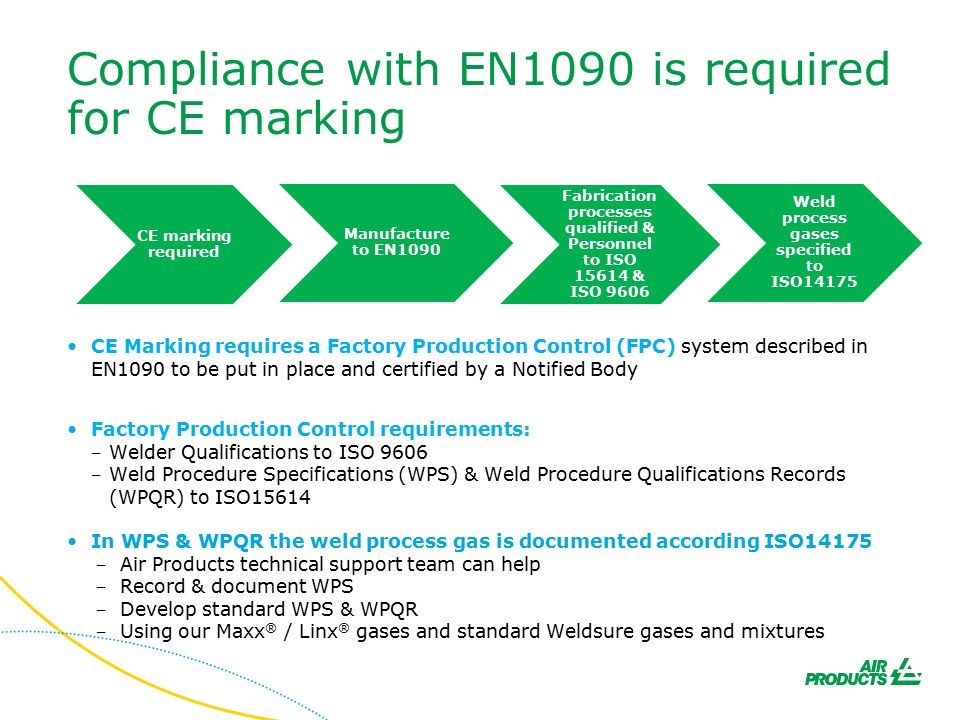 Compliance with EN1090 is required for CE marking

CE marking required

Manufacture to EN1090

Fabrication processes qualified & Personnel to ISO 15614 & ISO 9606

Weld process gases specified to ISO14175

• CE Marking requires a Factory Production Control (FPC) system described in EN1090 to be put in place and certified by a Notified Body

• Factory Production Control requirements:
– Welder Qualifications to ISO 9606
– Weld Procedure Specifications (WPS) & Weld Procedure Qualifications Records (WPQR) to ISO15614

• In WPS & WPQR the weld process gas is documented according ISO14175
– Air Products technical support team can help
– Record & document WPS
– Develop standard WPS & WPQR
– Using our Maxx® / Linx® gases and standard Weldsure gases and mixtures

AIR PRODUCTS